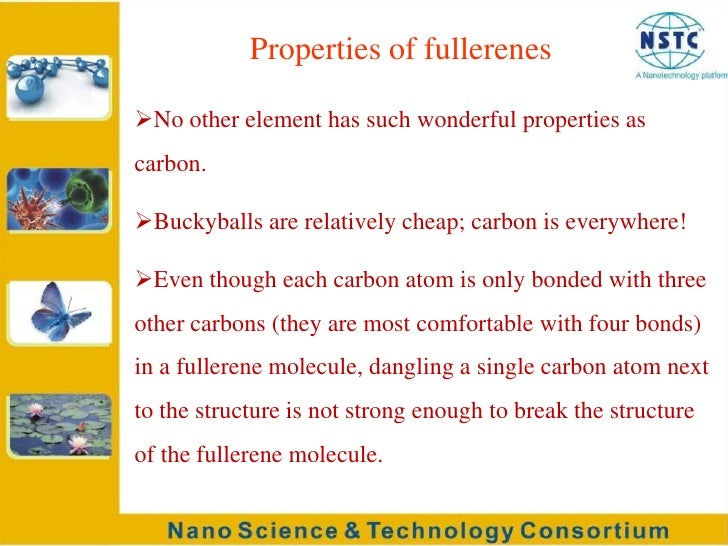 Properties of fullerenes

NSTC
A Nanotechnology platform

➢No other element has such wonderful properties as carbon.

➢Buckyballs are relatively cheap; carbon is everywhere!

➢Even though each carbon atom is only bonded with three other carbons (they are most comfortable with four bonds) in a fullerene molecule, dangling a single carbon atom next to the structure is not strong enough to break the structure of the fullerene molecule.

Nano Science & Technology Consortium